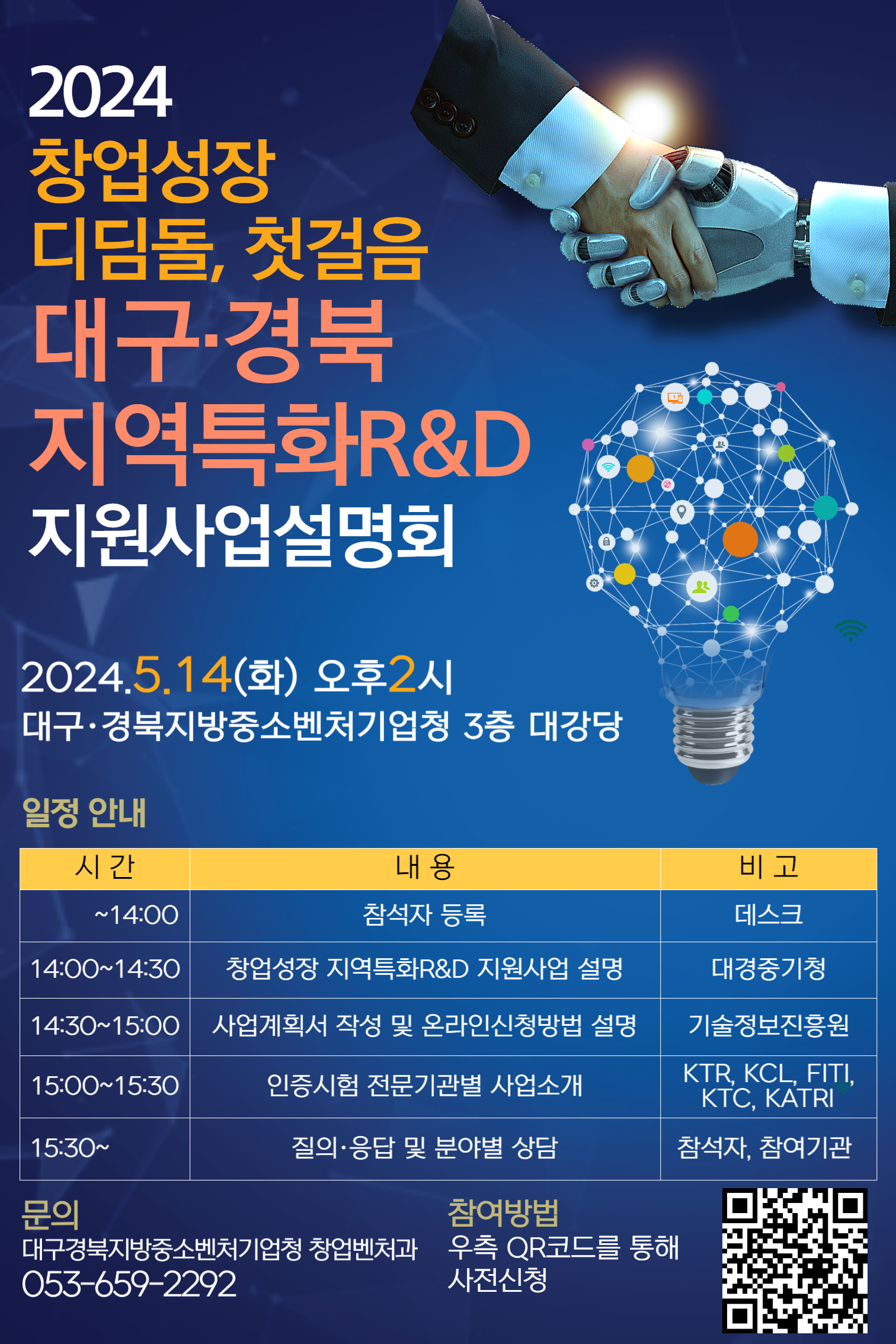 2024
창업성장
디딤돌, 첫걸음
대구·경북
지역특화R&D
지원사업설명회

2024.5.14(화) 오후2시
대구·경북지방중소벤처기업청 3층 대강당

일정 안내

| 시 간 | 내 용 | 비 고 |
|---|---|---|
| ~14:00 | 참석자 등록 | 데스크 |
| 14:00~14:30 | 창업성장 지역특화R&D 지원사업 설명 | 대경중기청 |
| 14:30~15:00 | 사업계획서 작성 및 온라인신청방법 설명 | 기술정보진흥원 |
| 15:00~15:30 | 인증시험 전문기관별 사업소개 | KTR, KCL, FITI, KTC, KATRI |
| 15:30~ | 질의·응답 및 분야별 상담 | 참석자, 참여기관 |

문의
대구경북지방중소벤처기업청 창업벤처과
053-659-2292

참여방법
우측 QR코드를 통해
사전신청